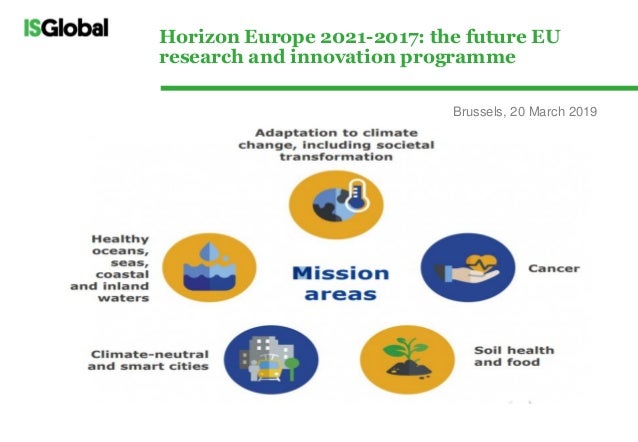 ISGlobal

Horizon Europe 2021-2017: the future EU research and innovation programme

Brussels, 20 March 2019

Adaptation to climate change, including societal transformation

Healthy oceans, seas, coastal and inland waters

Mission areas

Cancer

Climate-neutral and smart cities

Soil health and food